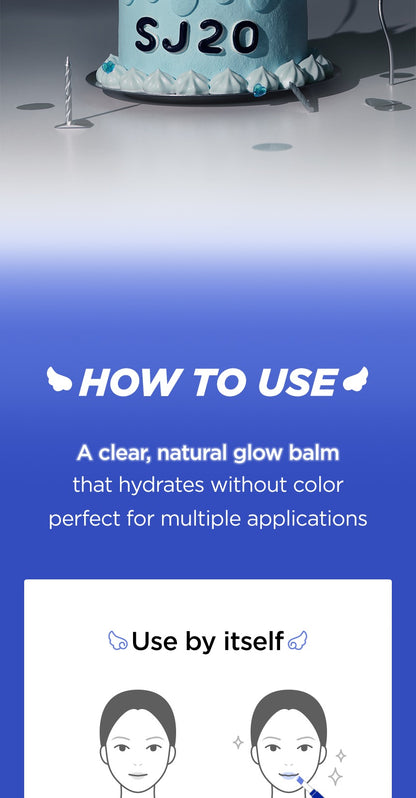 SJ20

HOW TO USE

A clear, natural glow balm
that hydrates without color
perfect for multiple applications

Use by itself